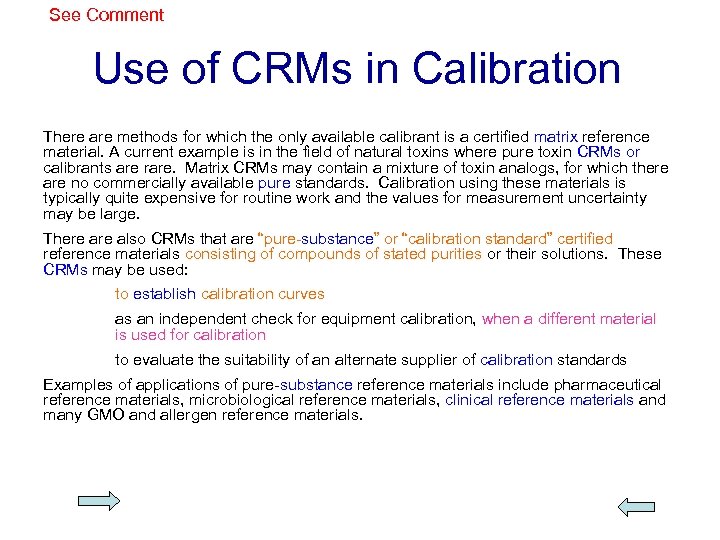 See Comment

Use of CRMs in Calibration

There are methods for which the only available calibrant is a certified matrix reference material. A current example is in the field of natural toxins where pure toxin CRMs or calibrants are rare. Matrix CRMs may contain a mixture of toxin analogs, for which there are no commercially available pure standards. Calibration using these materials is typically quite expensive for routine work and the values for measurement uncertainty may be large.

There are also CRMs that are "pure-substance" or "calibration standard" certified reference materials consisting of compounds of stated purities or their solutions. These CRMs may be used:

to establish calibration curves

as an independent check for equipment calibration, when a different material is used for calibration

to evaluate the suitability of an alternate supplier of calibration standards

Examples of applications of pure-substance reference materials include pharmaceutical reference materials, microbiological reference materials, clinical reference materials and many GMO and allergen reference materials.